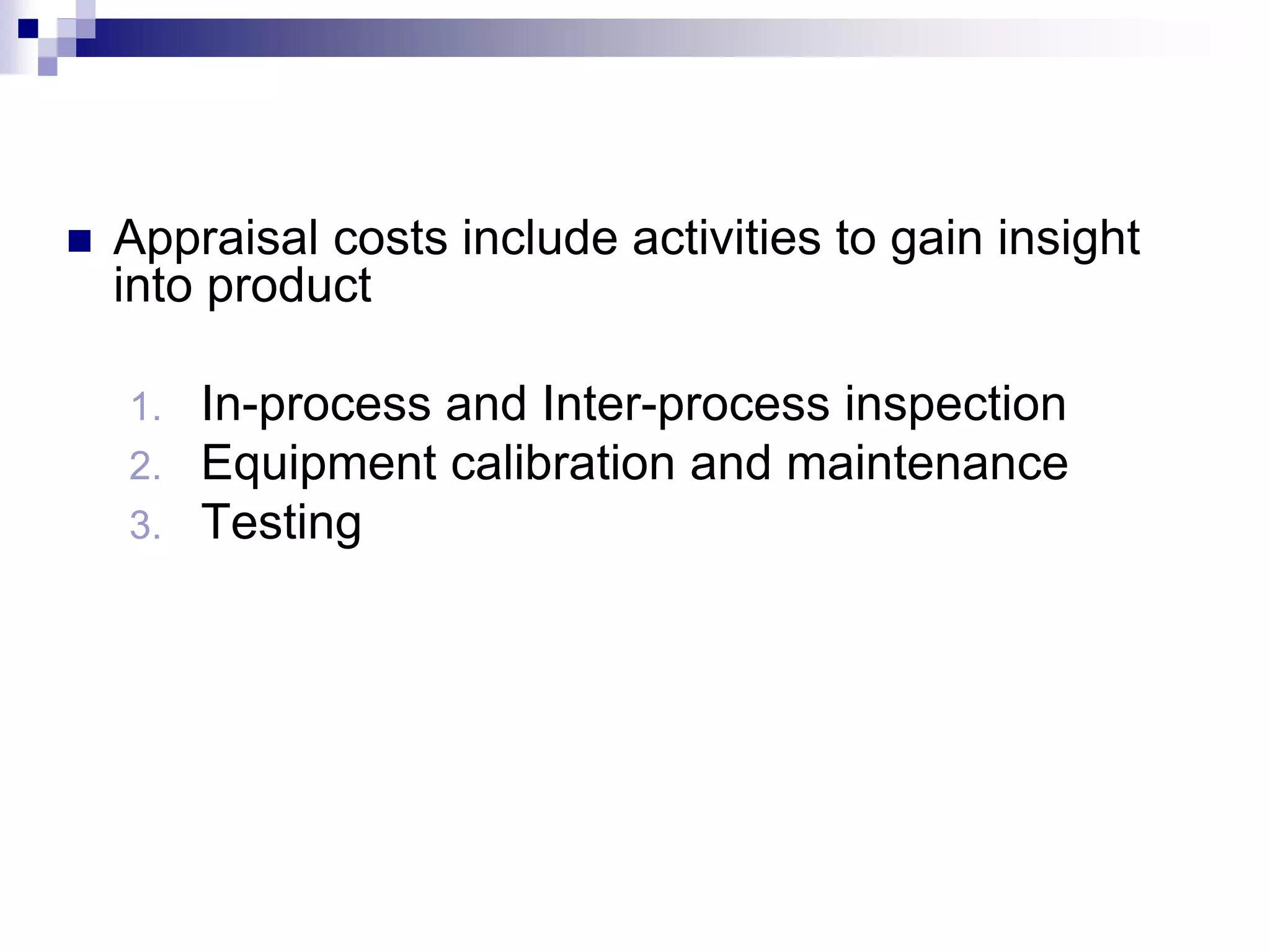 Appraisal costs include activities to gain insight into product

1. In-process and Inter-process inspection
2. Equipment calibration and maintenance
3. Testing